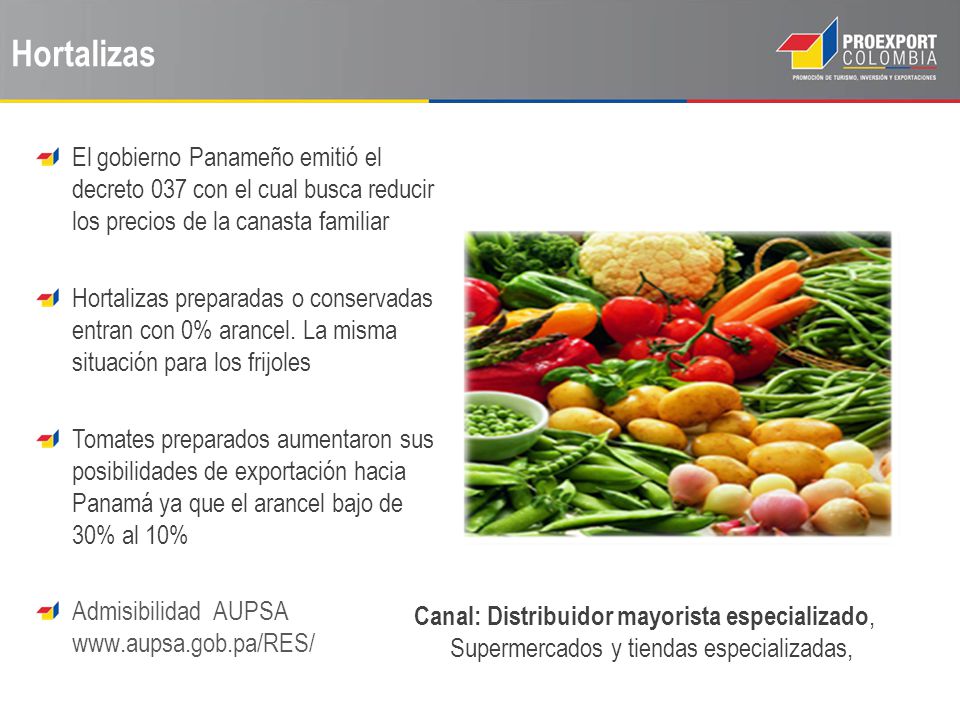 Hortalizas

PROEXPORT COLOMBIA
PROMOCIÓN DE TURISMO, INVERSIÓN Y EXPORTACIONES

El gobierno Panameño emitió el decreto 037 con el cual busca reducir los precios de la canasta familiar

Hortalizas preparadas o conservadas entran con 0% arancel. La misma situación para los frijoles

Tomates preparados aumentaron sus posibilidades de exportación hacia Panamá ya que el arancel bajo de 30% al 10%

Admisibilidad AUPSA www.aupsa.gob.pa/RES/

Canal: Distribuidor mayorista especializado, Supermercados y tiendas especializadas,